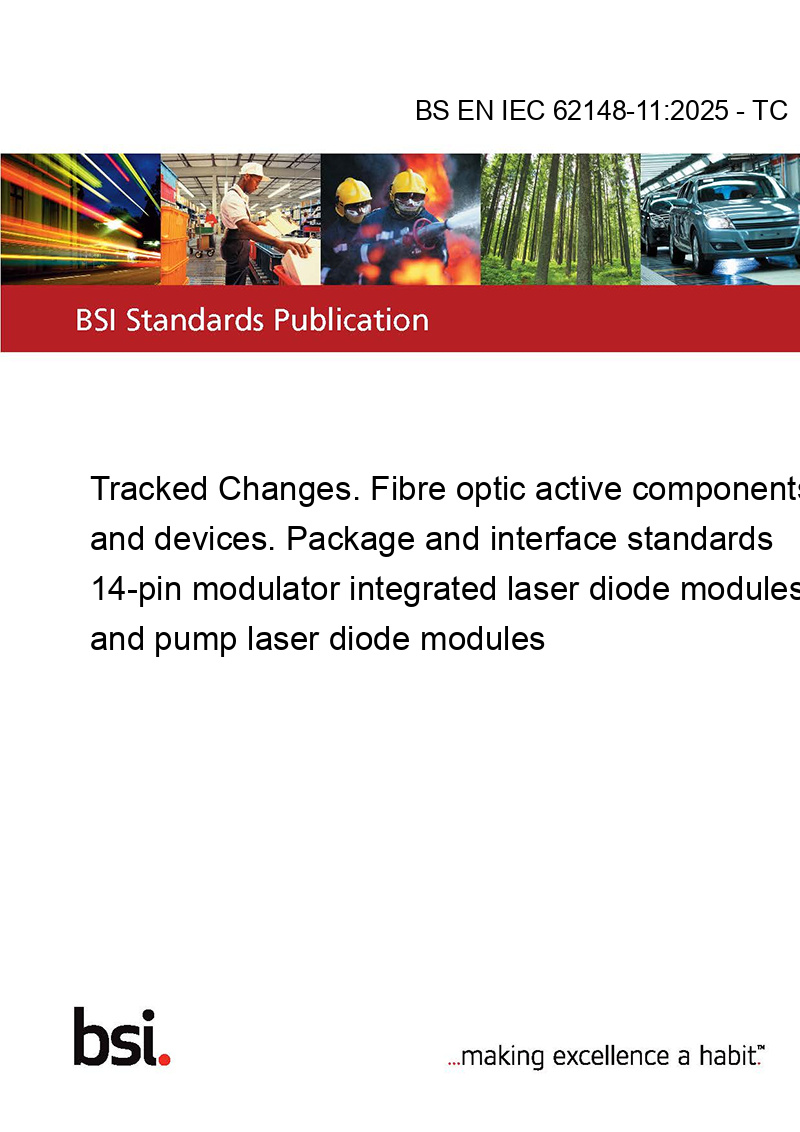 BS EN IEC 62148-11:2025 - TC

BSI Standards Publication

Tracked Changes. Fibre optic active components and devices. Package and interface standards 14-pin modulator integrated laser diode modules and pump laser diode modules

bsi.

...making excellence a habit.™